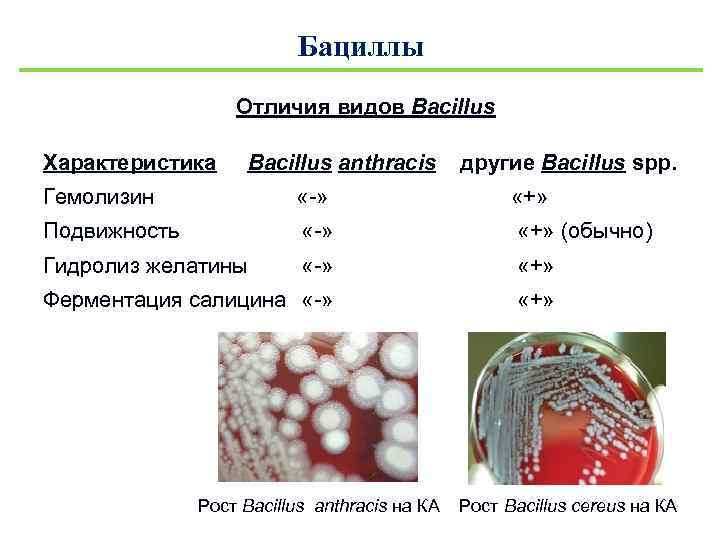 Бациллы

Отличия видов Bacillus

| Характеристика | Bacillus anthracis | другие Bacillus spp. |
|---|---|---|
| Гемолизин | «-» | «+» |
| Подвижность | «-» | «+» (обычно) |
| Гидролиз желатины | «-» | «+» |
| Ферментация салицина | «-» | «+» |

Рост Bacillus anthracis на КА

Рост Bacillus cereus на КА